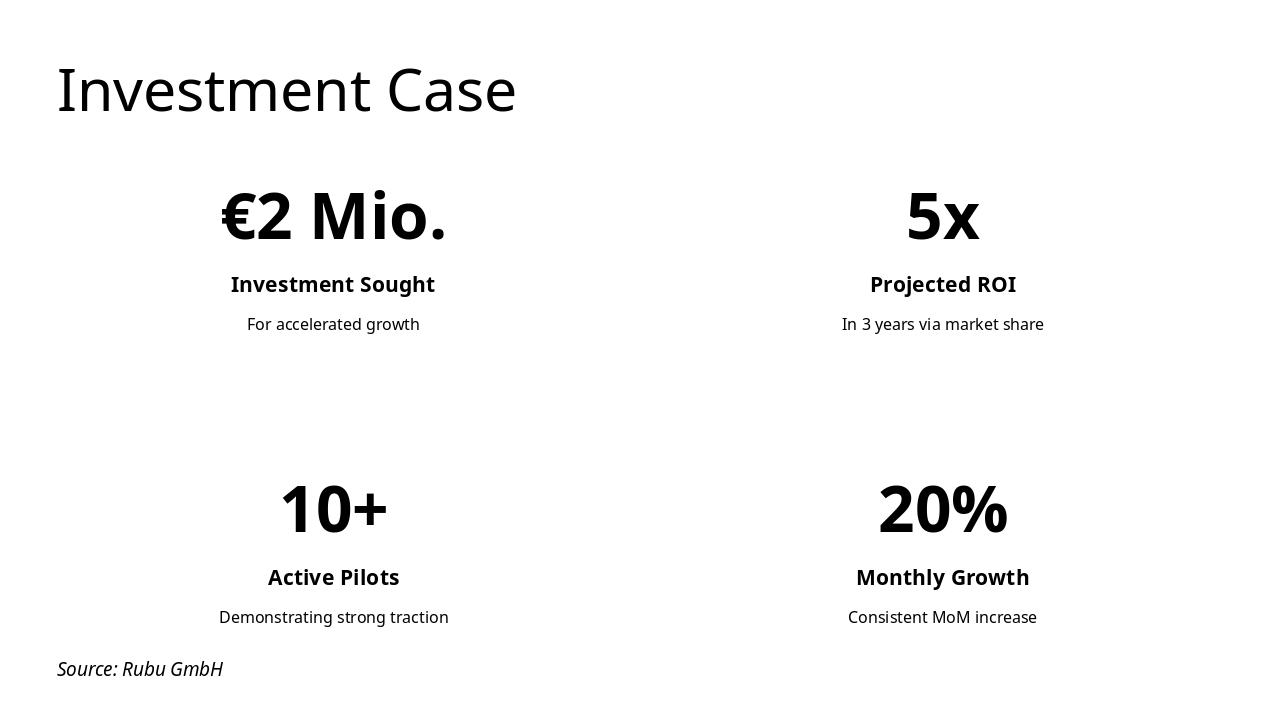 Investment Case

€2 Mio.

Investment Sought

For accelerated growth

5x

Projected ROI

In 3 years via market share

10+

Active Pilots

Demonstrating strong traction

20%

Monthly Growth

Consistent MoM increase

Source: Rubu GmbH